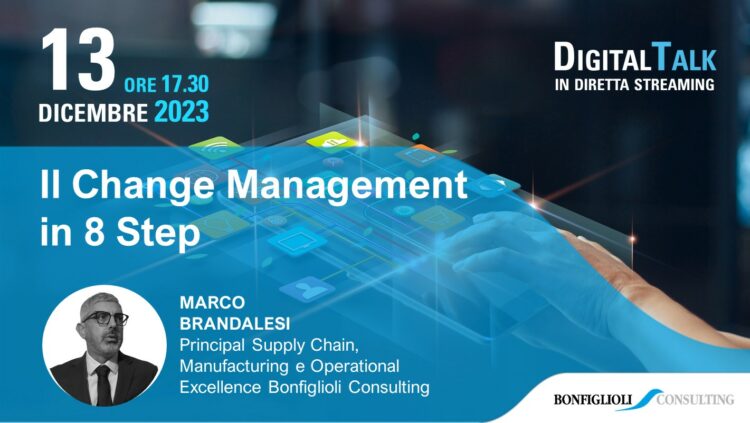 13 ORE 17.30
DICEMBRE 2023

DIGITALTALK
IN DIRETTA STREAMING

Il Change Management in 8 Step

MARCO BRANDALESI
Principal Supply Chain, Manufacturing e Operational Excellence Bonfiglioli Consulting

BONFIGLIOLI CONSULTING